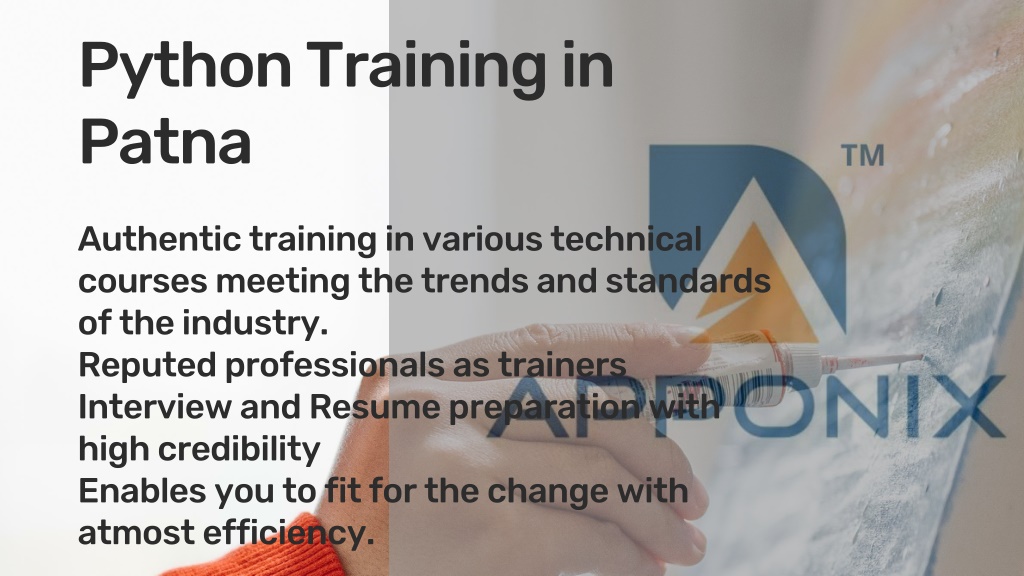 Python Training in Patna

Authentic training in various technical courses meeting the trends and standards of the industry.
Reputed professionals as trainers
Interview and Resume preparation with high credibility
Enables you to fit for the change with atmost efficiency.

TM
APPONIX